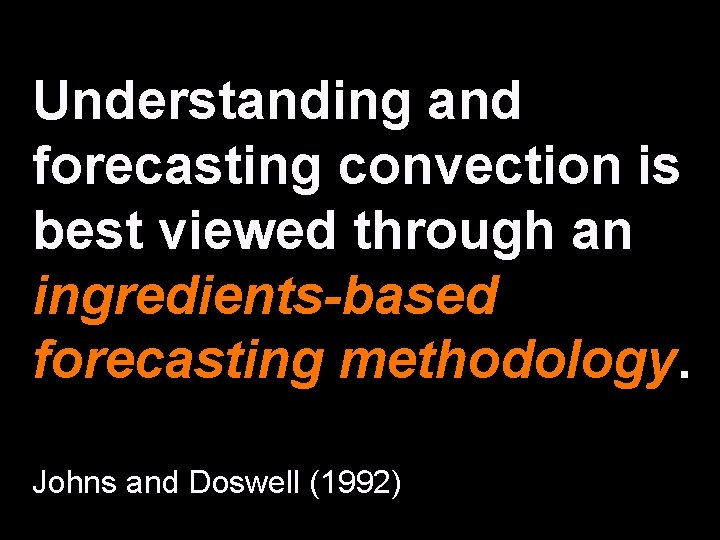 Understanding and forecasting convection is best viewed through an ingredients-based forecasting methodology.

Johns and Doswell (1992)